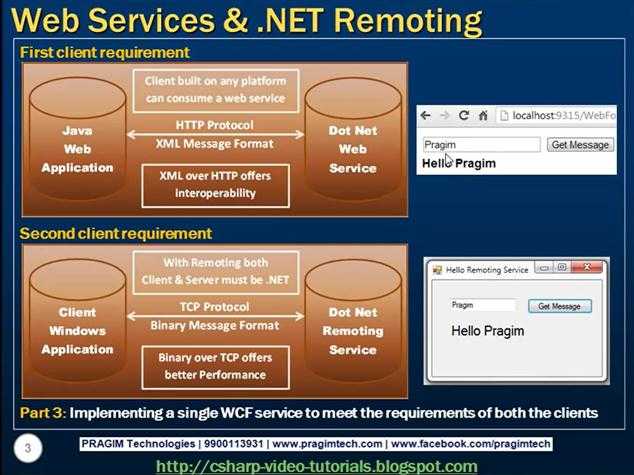 Web Services & .NET Remoting

First client requirement

Java Web Application

Client built on any platform can consume a web service

HTTP Protocol

XML Message Format

XML over HTTP offers interoperability

Dot Net Web Service

localhost:9315/WebFo

Pragim

Get Message

Hello Pragim

Second client requirement

Client Windows Application

With Remoting both Client & Server must be .NET

TCP Protocol

Binary Message Format

Binary over TCP offers better Performance

Dot Net Remoting Service

Hello Remoting Service

Pragim

Get Message

Hello Pragim

Part 3: Implementing a single WCF service to meet the requirements of both the clients

3

PRAGIM Technologies | 9900113931 | www.pragimtech.com | www.facebook.com/pragimtech

http://csharp-video-tutorials.blogspot.com